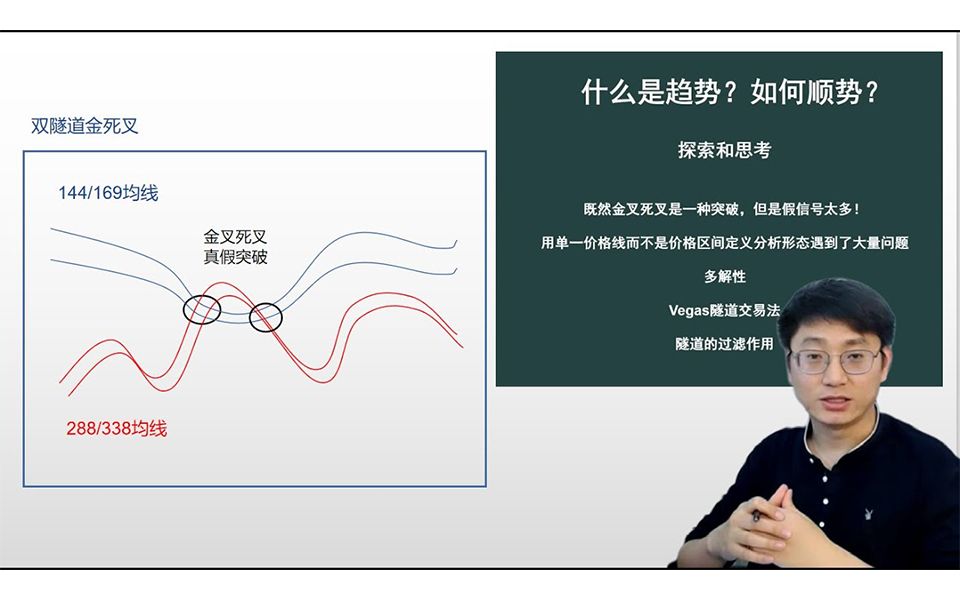 双隧道金死叉

144/169均线

金叉死叉
真假突破

288/338均线

什么是趋势？如何顺势？

探索和思考

既然金叉死叉是一种突破，但是假信号太多！

用单一价格线而不是价格区间定义分析形态遇到了大量问题

多解性

Vegas隧道交易法

隧道的过滤作用